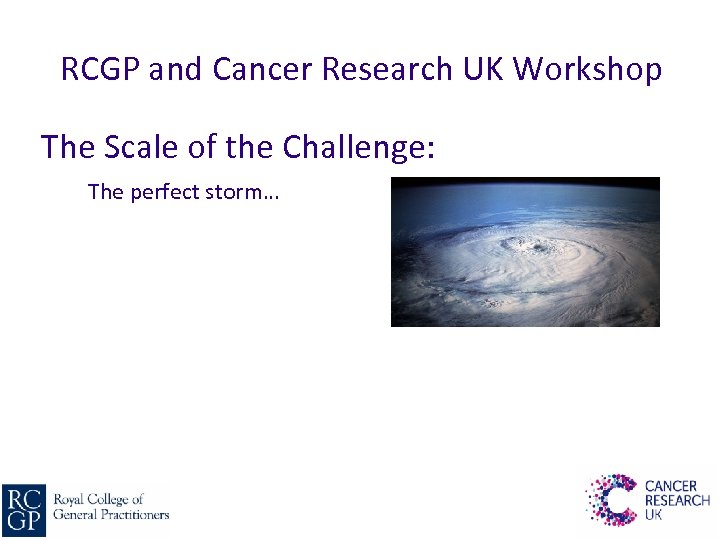 RCGP and Cancer Research UK Workshop

The Scale of the Challenge:

The perfect storm…

RC
GP
Royal College of
General Practitioners

CANCER
RESEARCH
UK